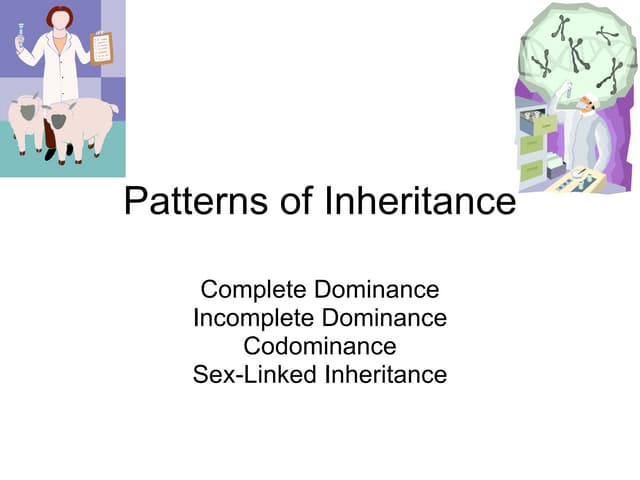 Patterns of Inheritance

Complete Dominance
Incomplete Dominance
Codominance
Sex-Linked Inheritance